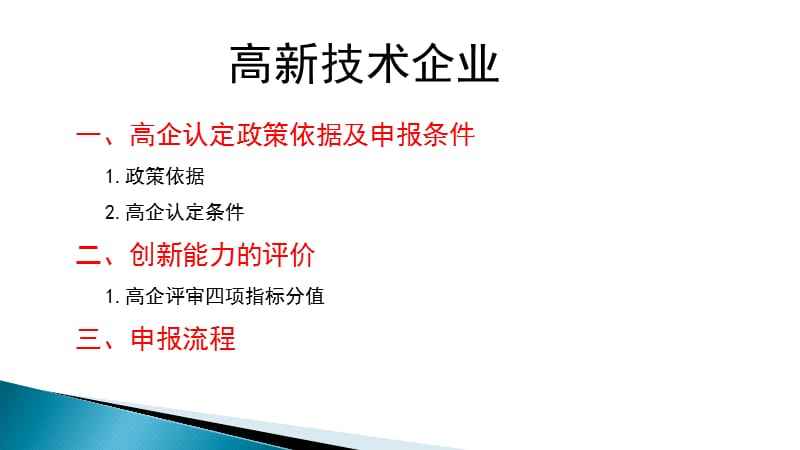 高新技术企业

一、高企认定政策依据及申报条件

1. 政策依据

2. 高企认定条件

二、创新能力的评价

1. 高企评审四项指标分值

三、申报流程